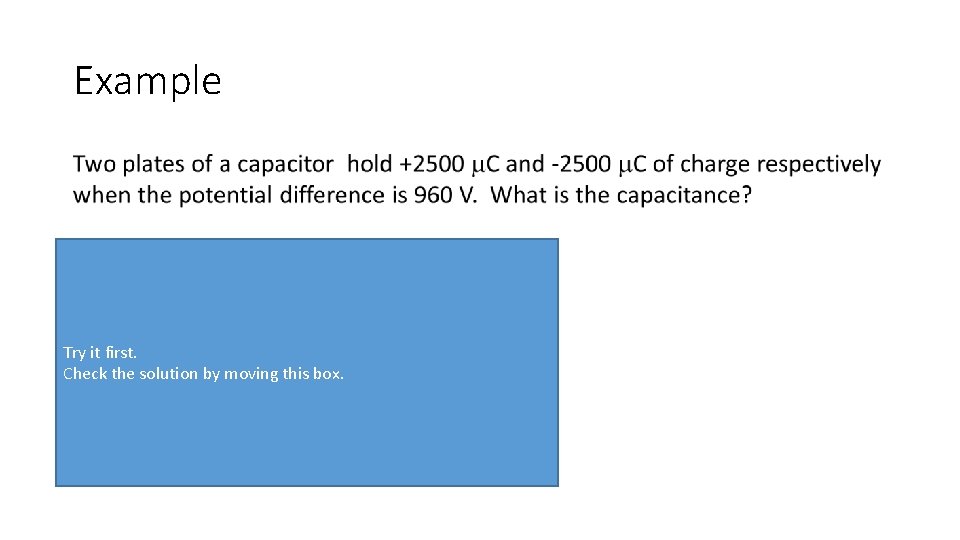 Example

Two plates of a capacitor hold +2500 μC and -2500 μC of charge respectively when the potential difference is 960 V. What is the capacitance?

Try it first.
Check the solution by moving this box.